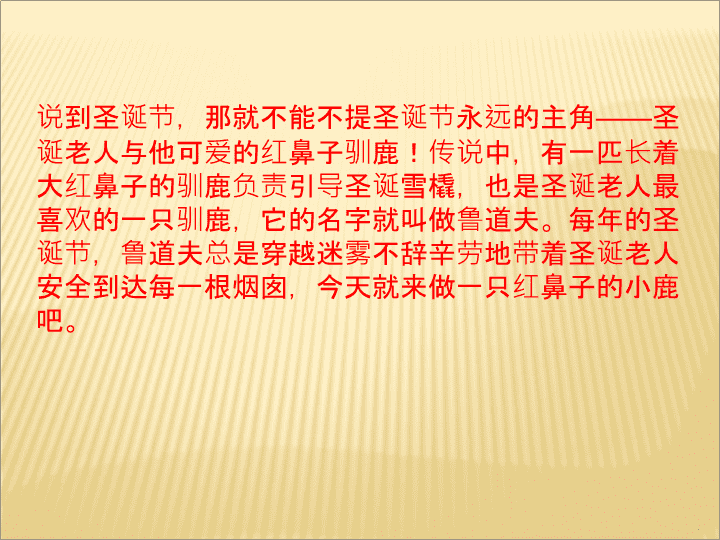 说到圣诞节，那就不能不提圣诞节永远的主角——圣诞老人与他可爱的红鼻子驯鹿！传说中，有一匹长着大红鼻子的驯鹿负责引导圣诞雪橇，也是圣诞老人最喜欢的一只驯鹿，它的名字就叫做鲁道夫。每年的圣诞节，鲁道夫总是穿越迷雾不辞辛劳地带着圣诞老人安全到达每一根烟囱，今天就来做一只红鼻子的小鹿吧。